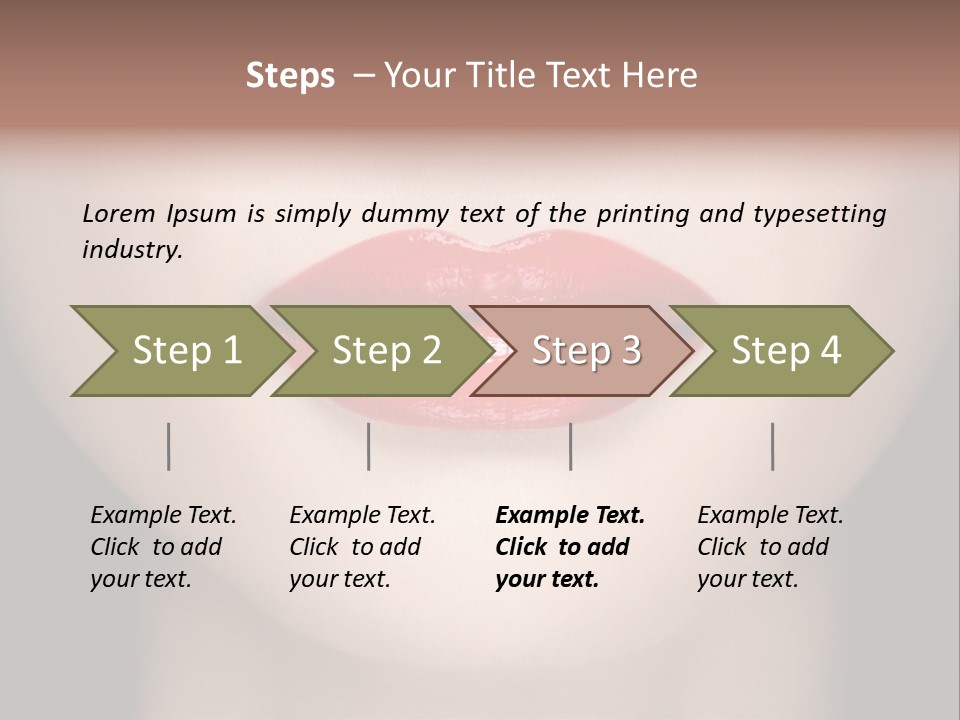 Steps – Your Title Text Here

Lorem Ipsum is simply dummy text of the printing and typesetting industry.

Step 1

Step 2

Step 3

Step 4

Example Text. Click to add your text.

Example Text. Click to add your text.

Example Text. Click to add your text.

Example Text. Click to add your text.